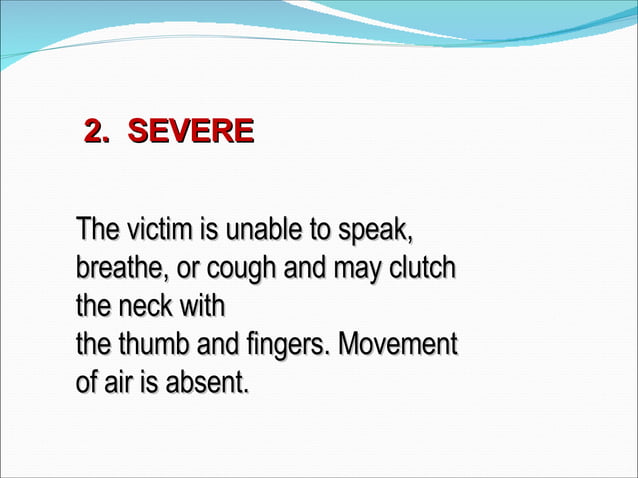 2. SEVERE

The victim is unable to speak, breathe, or cough and may clutch the neck with the thumb and fingers. Movement of air is absent.